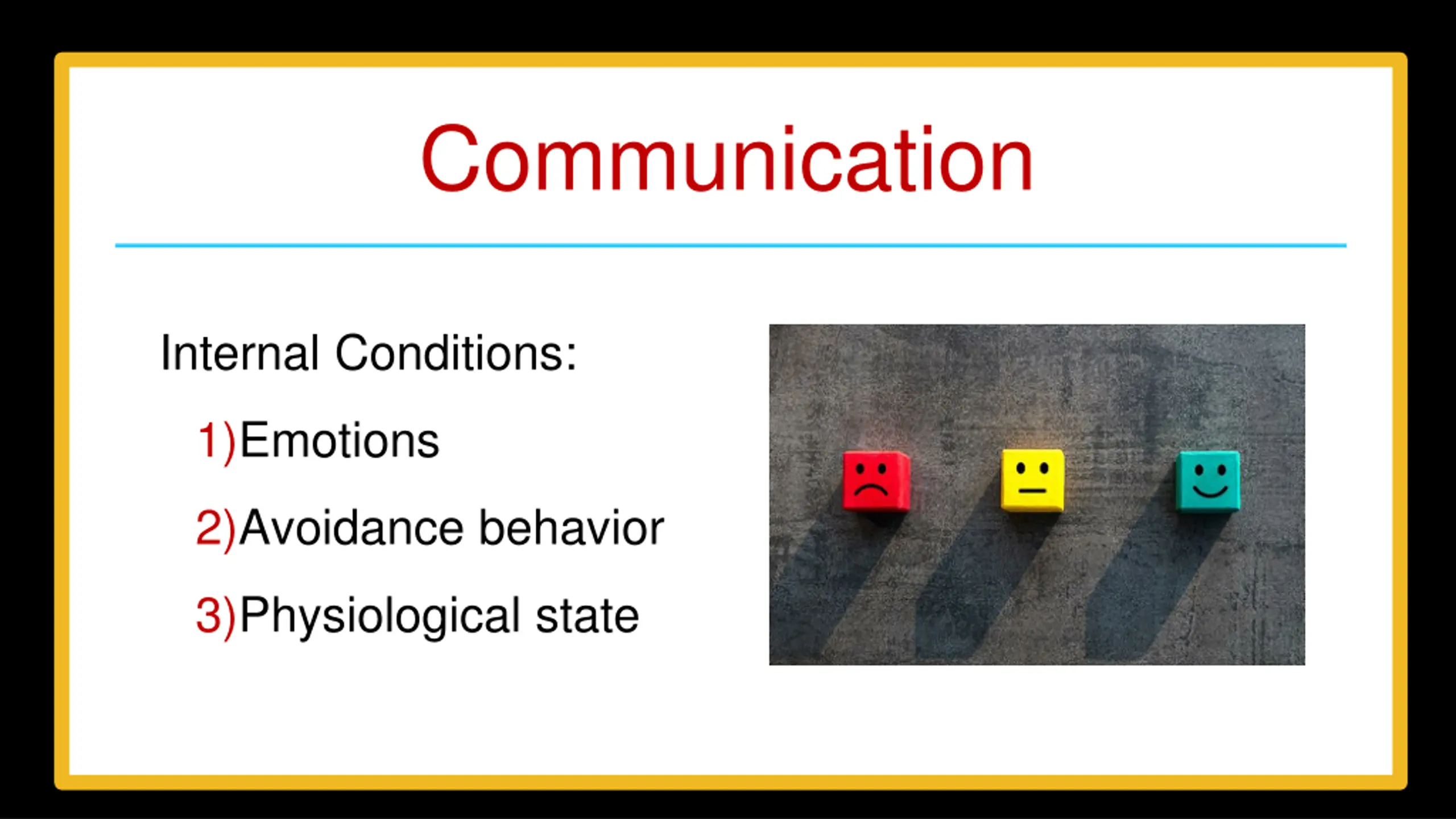 Communication

Internal Conditions:

1)Emotions

2)Avoidance behavior

3)Physiological state